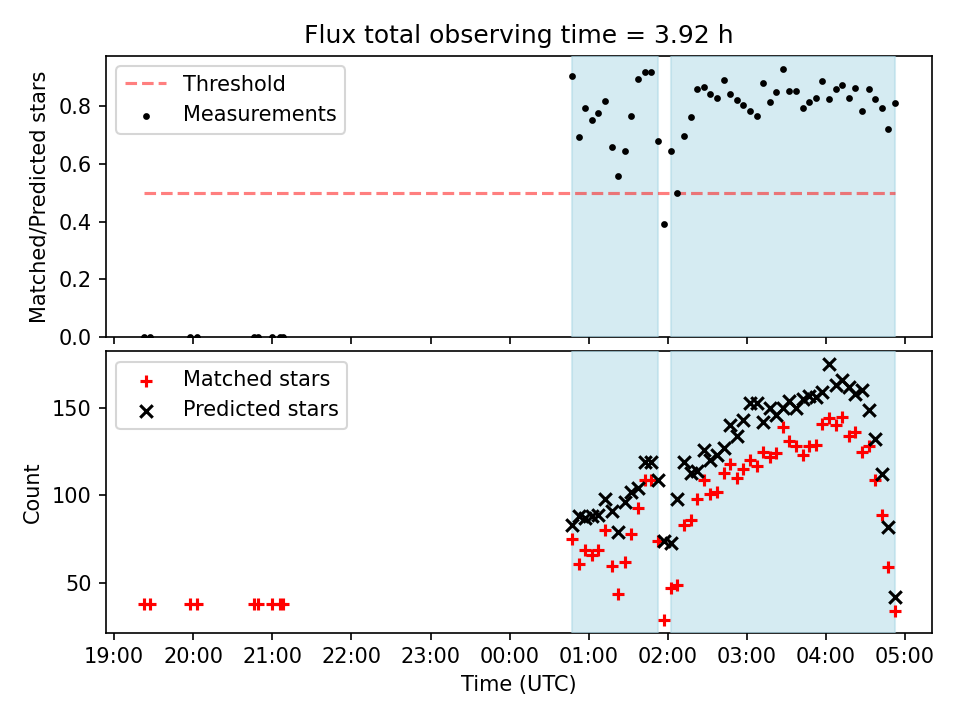 Flux total observing time = 3.92 h

Threshold
Measurements

Matched/Predicted stars

0.8
0.6
0.4
0.2
0.0

Matched stars
Predicted stars

Count

150
100
50

19:00 20:00 21:00 22:00 23:00 00:00 01:00 02:00 03:00 04:00 05:00

Time (UTC)